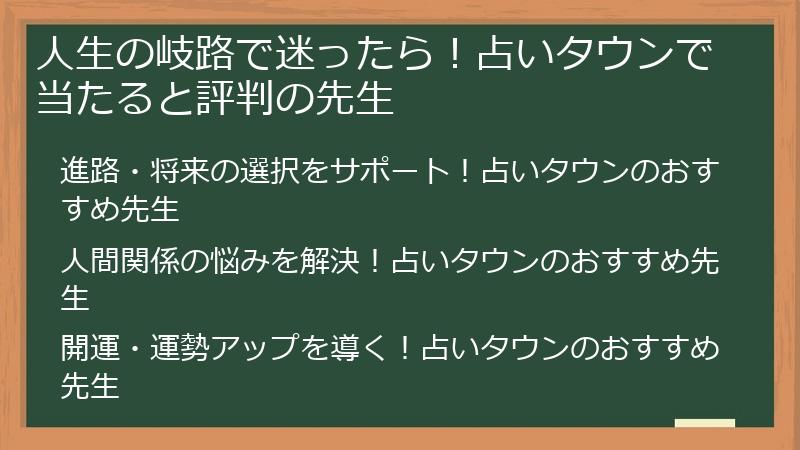 人生の岐路で迷ったら！占いタウンで当たると評判の先生

進路・将来の選択をサポート！占いタウンのおすすめ先生

人間関係の悩みを解決！占いタウンのおすすめ先生

開運・運勢アップを導く！占いタウンのおすすめ先生